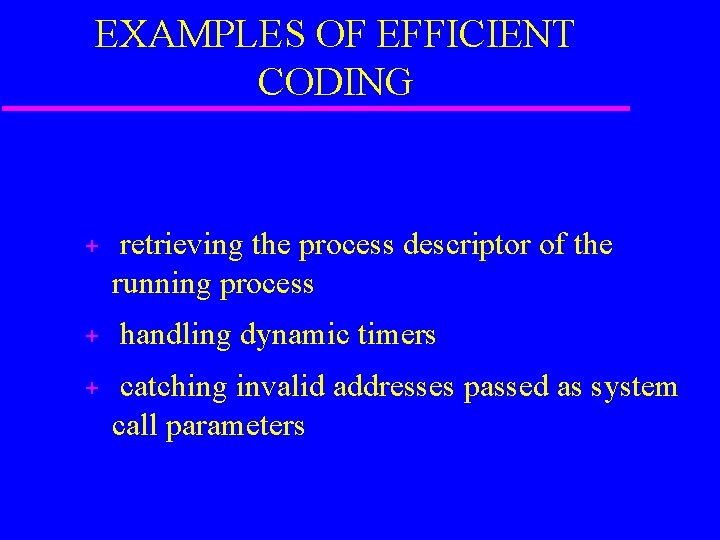 EXAMPLES OF EFFICIENT CODING

+ retrieving the process descriptor of the running process

+ handling dynamic timers

+ catching invalid addresses passed as system call parameters